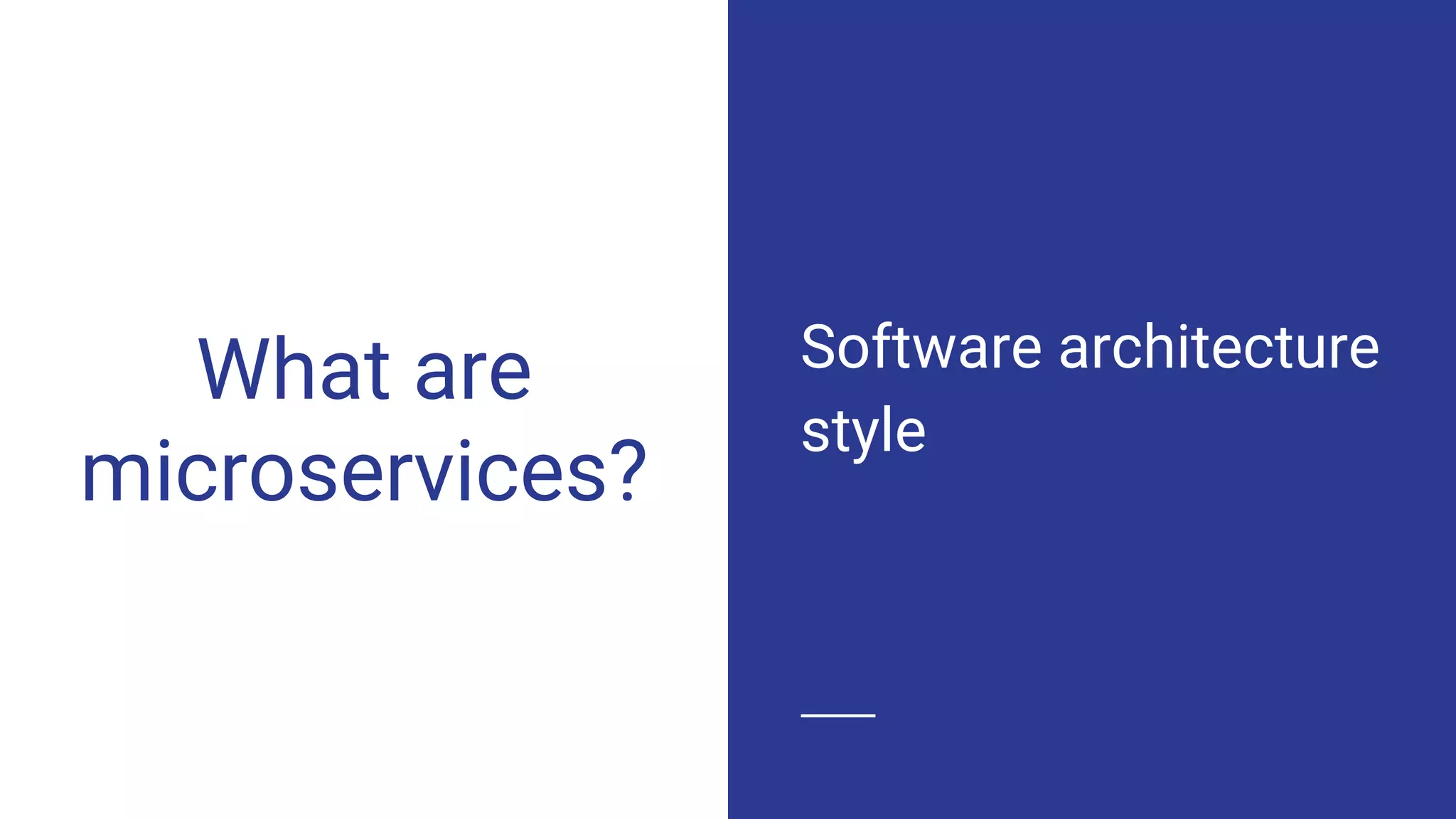 What are microservices?

Software architecture style